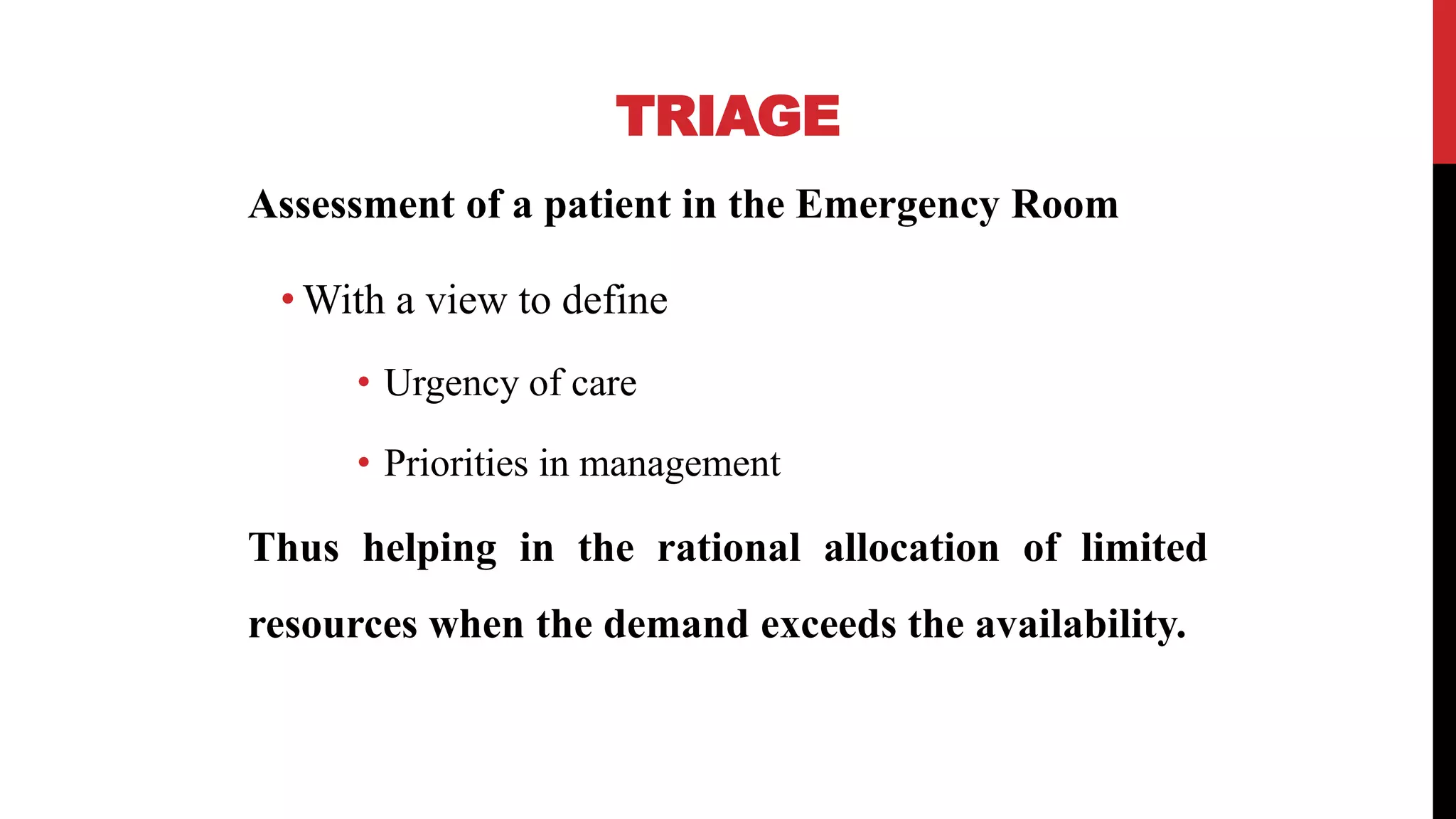 TRIAGE

Assessment of a patient in the Emergency Room

• With a view to define

• Urgency of care

• Priorities in management

Thus helping in the rational allocation of limited resources when the demand exceeds the availability.